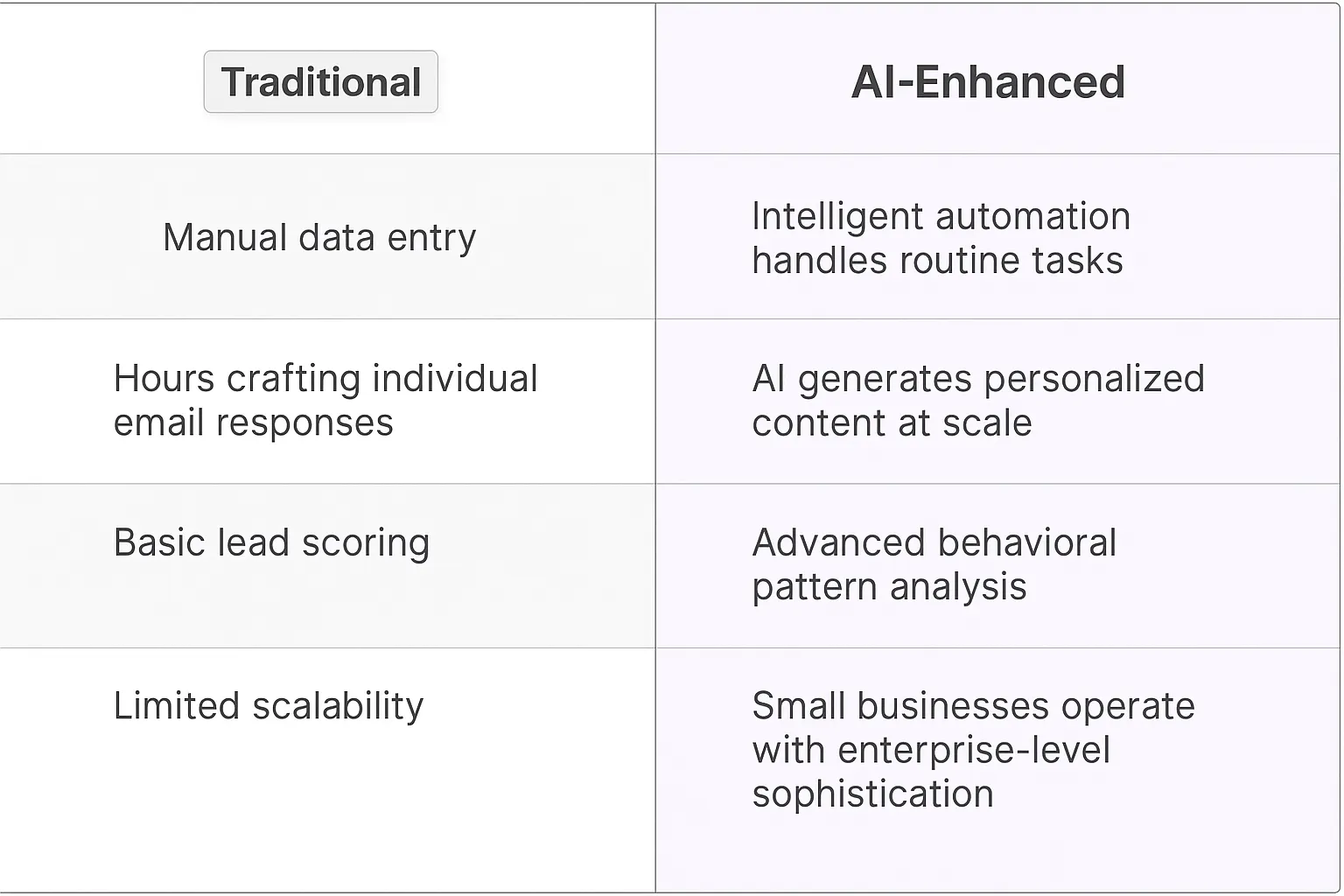 | Traditional | AI-Enhanced |
|---|---|
| Manual data entry | Intelligent automation handles routine tasks |
| Hours crafting individual email responses | AI generates personalized content at scale |
| Basic lead scoring | Advanced behavioral pattern analysis |
| Limited scalability | Small businesses operate with enterprise-level sophistication |